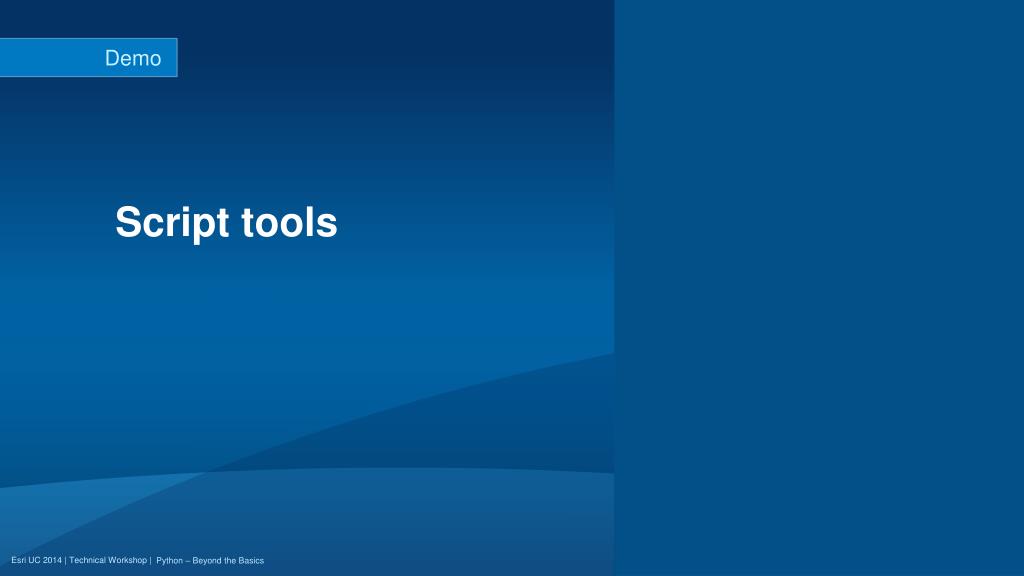 Demo

Script tools

Esri UC 2014 | Technical Workshop | Python – Beyond the Basics